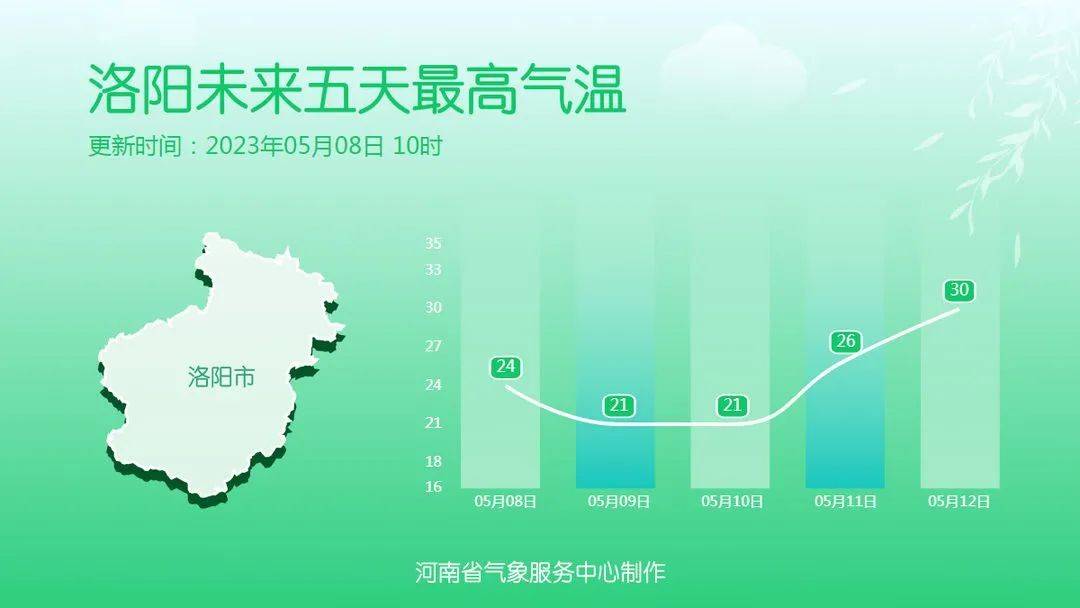 洛阳未来五天最高气温

更新时间：2023年05月08日 10时

洛阳市

35
33
30
27
24
21
18
16

24
21
21
26
30

05月08日
05月09日
05月10日
05月11日
05月12日

河南省气象服务中心制作